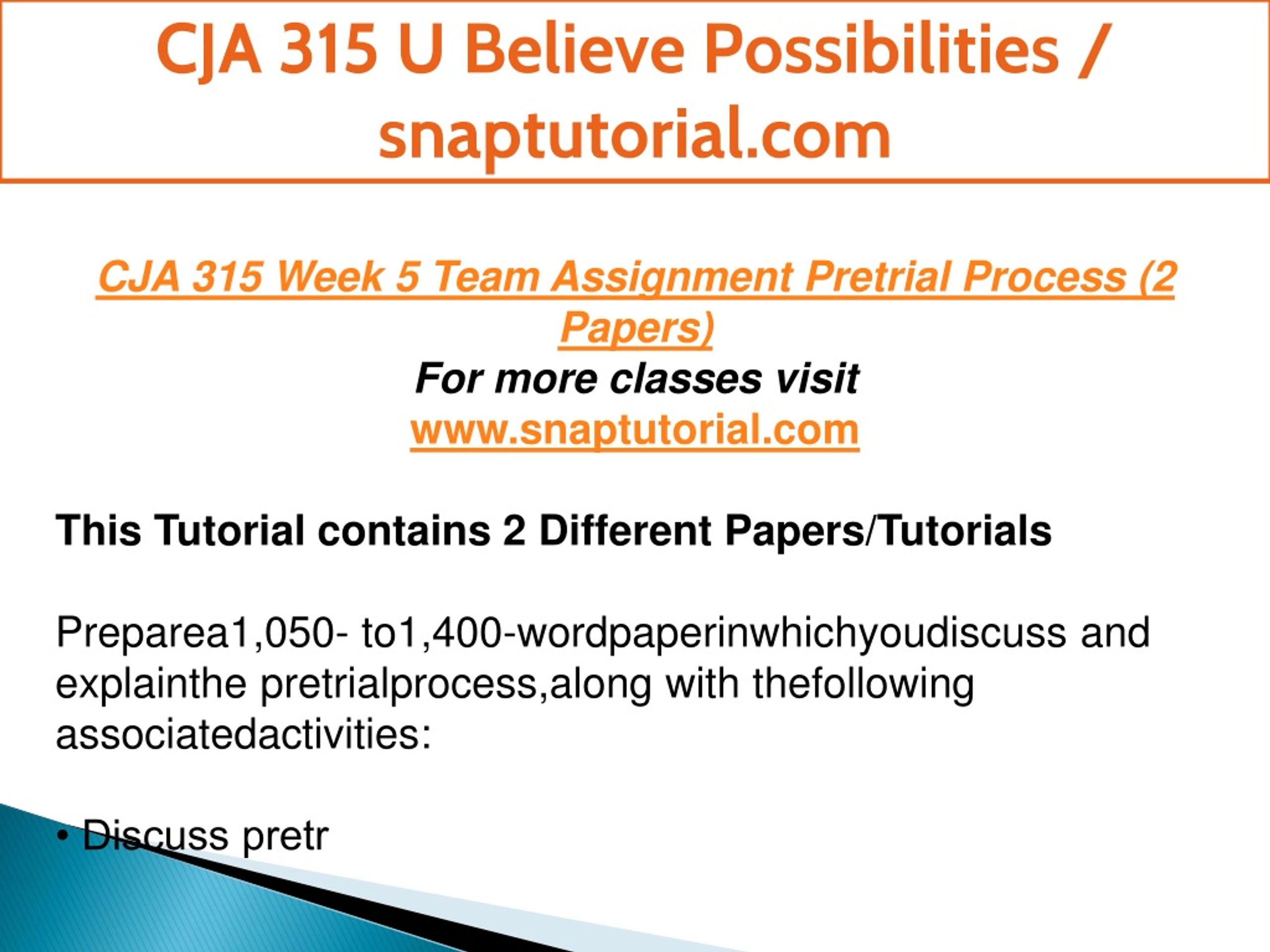 CJA 315 U Believe Possibilities / snaptutorial.com

CJA 315 Week 5 Team Assignment Pretrial Process (2 Papers)
For more classes visit
www.snaptutorial.com

This Tutorial contains 2 Different Papers/Tutorials

Preparea1,050- to1,400-wordpaperinwhichyoudiscuss and explainthe pretrialprocess,along with thefollowing associatedactivities:

• Discuss pretr